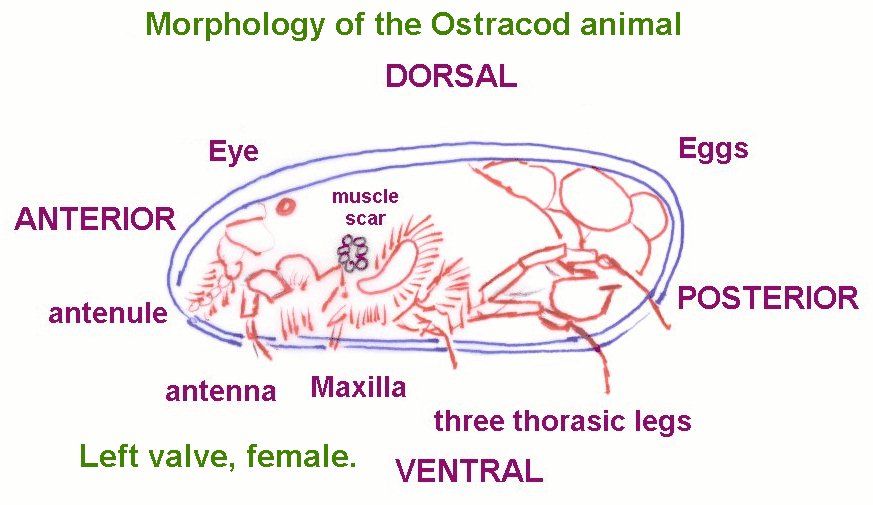 Morphology of the Ostracod animal

DORSAL

Eye

Eggs

ANTERIOR

muscle scar

POSTERIOR

antenule

antenna

Maxilla

three thorasic legs

Left valve, female.

VENTRAL